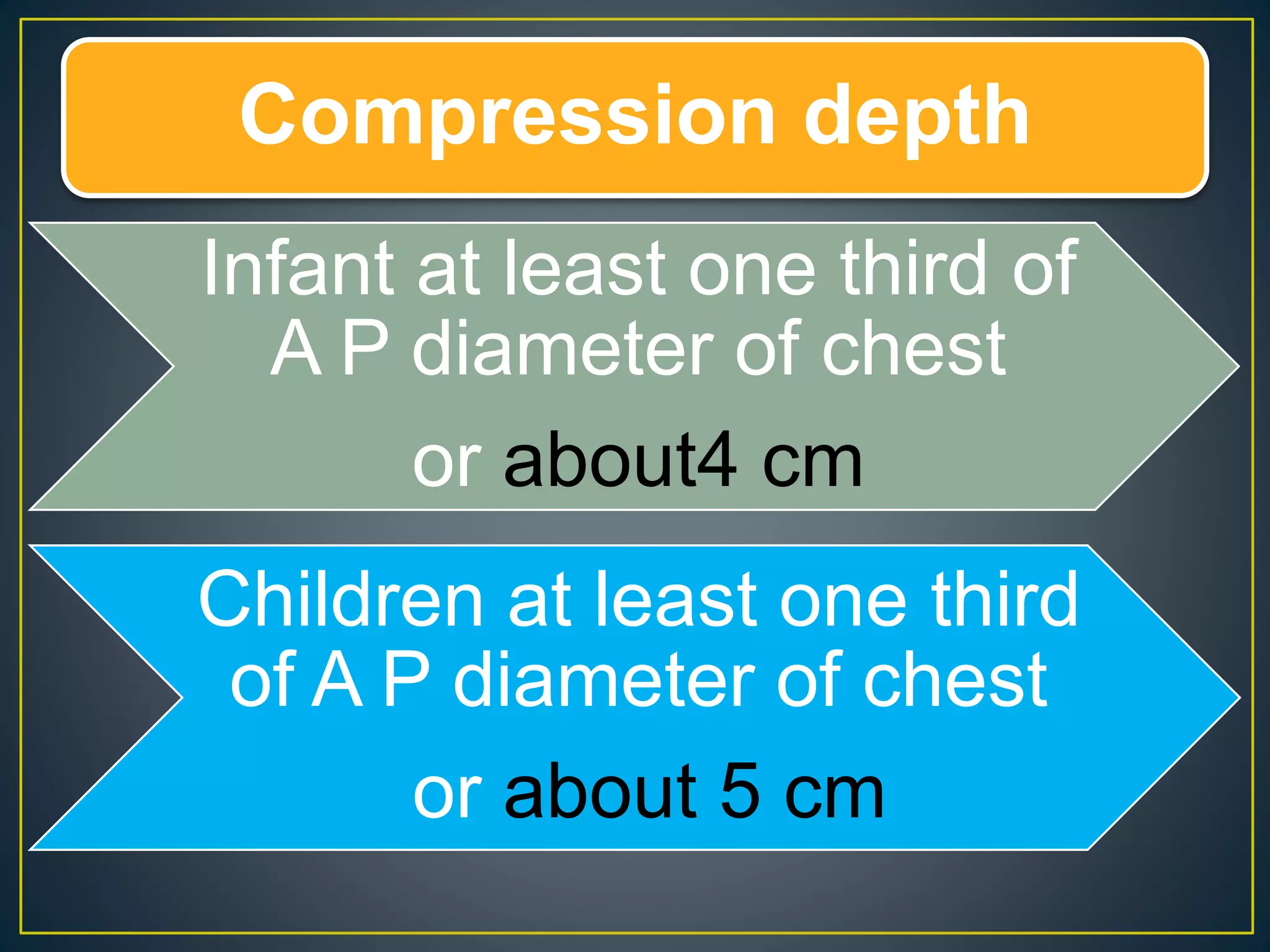 Compression depth

Infant at least one third of A P diameter of chest

or about4 cm

Children at least one third of A P diameter of chest

or about 5 cm